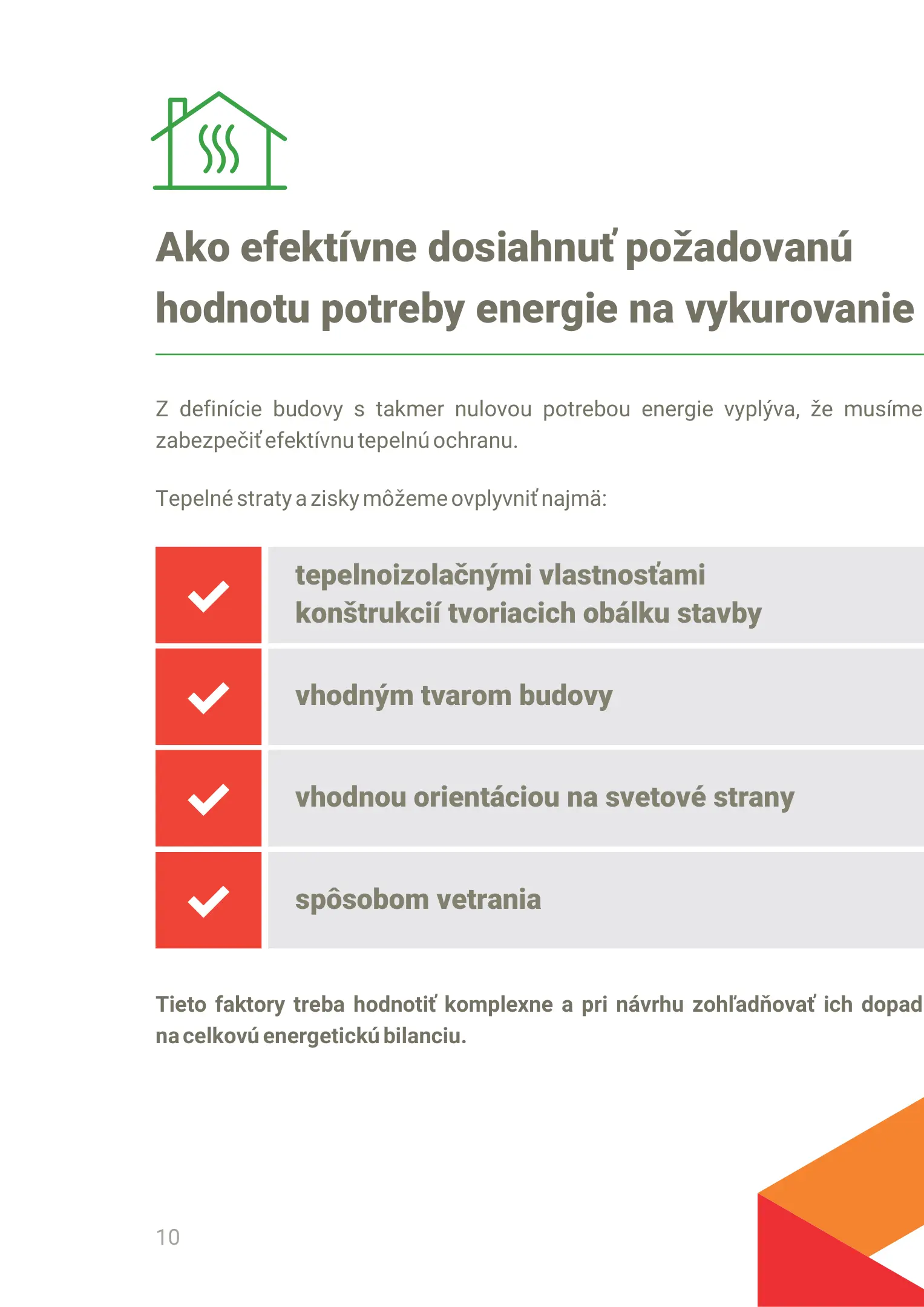 Ako efektívne dosiahnuť požadovanú hodnotu potreby energie na vykurovanie

Z definície budovy s takmer nulovou potrebou energie vyplýva, že musíme zabezpečiť efektívnu tepelnú ochranu.

Tepelné straty a zisky môžeme ovplyvniť najmä:

tepelnoizolačnými vlastnosťami konštrukcií tvoriacich obálku stavby

vhodným tvarom budovy

vhodnou orientáciou na svetové strany

spôsobom vetrania

Tieto faktory treba hodnotiť komplexne a pri návrhu zohľadňovať ich dopad na celkovú energetickú bilanciu.

10